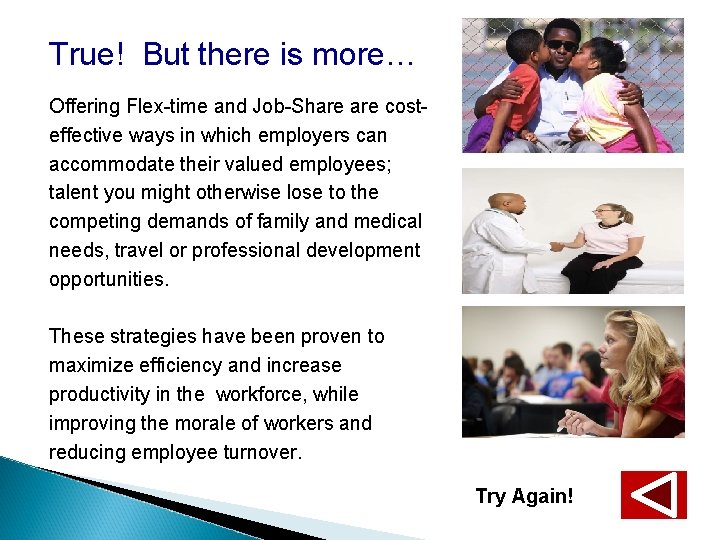 True! But there is more…

Offering Flex-time and Job-Share are cost-effective ways in which employers can accommodate their valued employees; talent you might otherwise lose to the competing demands of family and medical needs, travel or professional development opportunities.

These strategies have been proven to maximize efficiency and increase productivity in the workforce, while improving the morale of workers and reducing employee turnover.

Try Again!